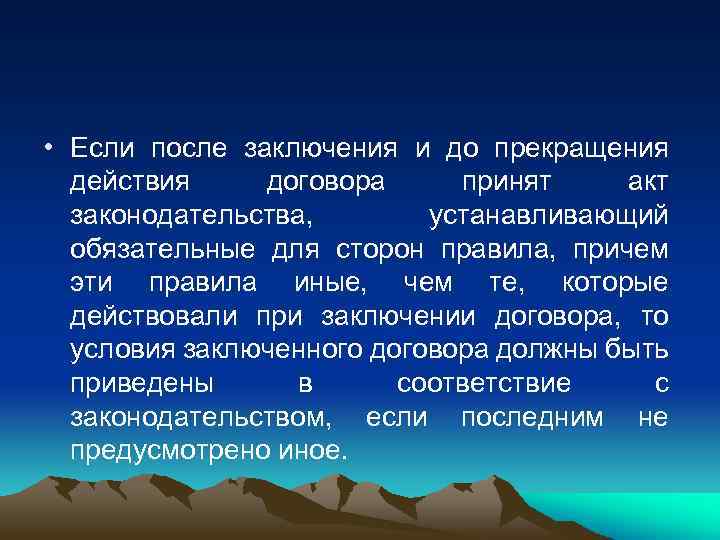 • Если после заключения и до прекращения действия договора принят акт законодательства, устанавливающий обязательные для сторон правила, причем эти правила иные, чем те, которые действовали при заключении договора, то условия заключенного договора должны быть приведены в соответствие с законодательством, если последним не предусмотрено иное.